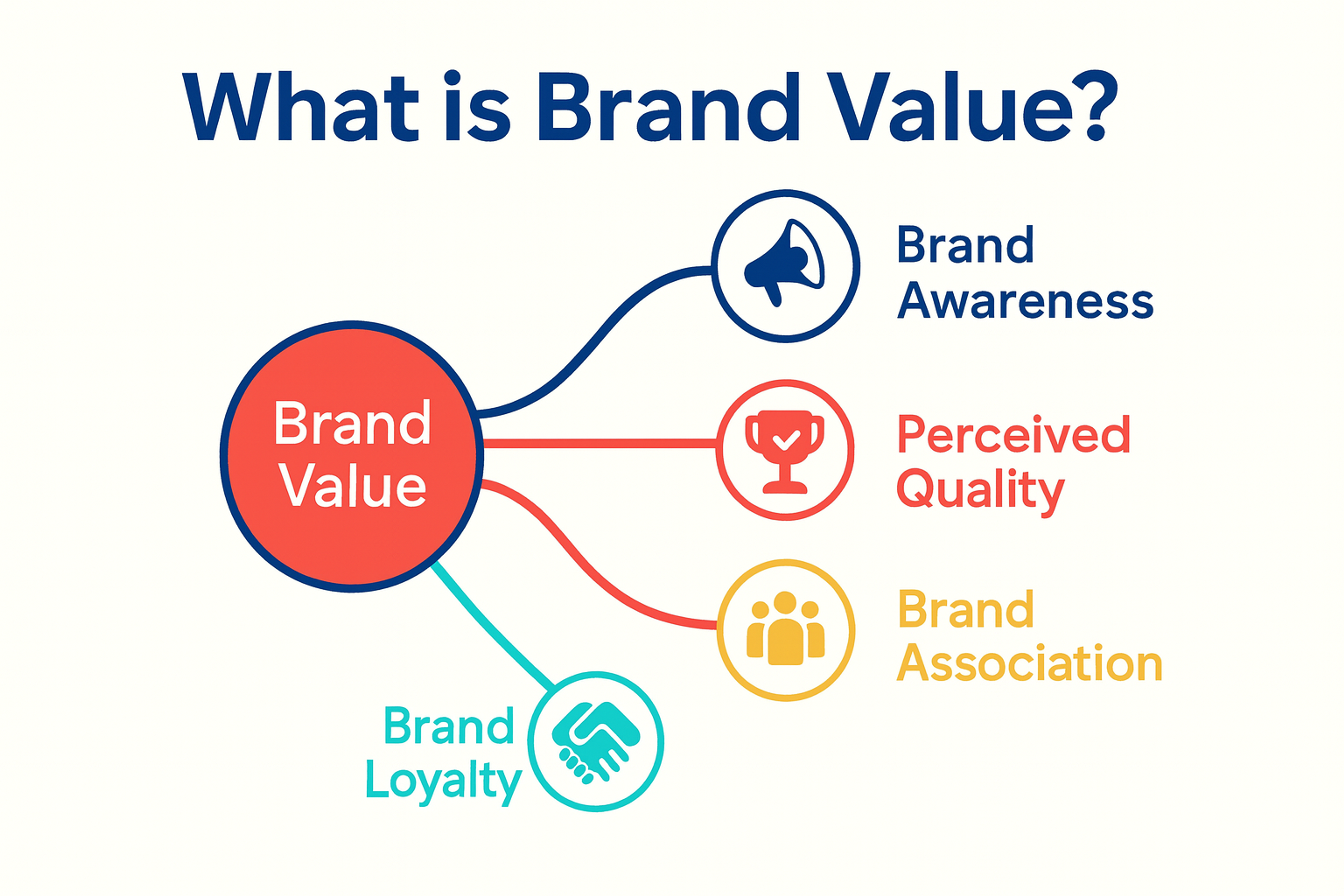 What is Brand Value?

Brand Value

Brand Awareness

Perceived Quality

Brand Association

Brand Loyalty